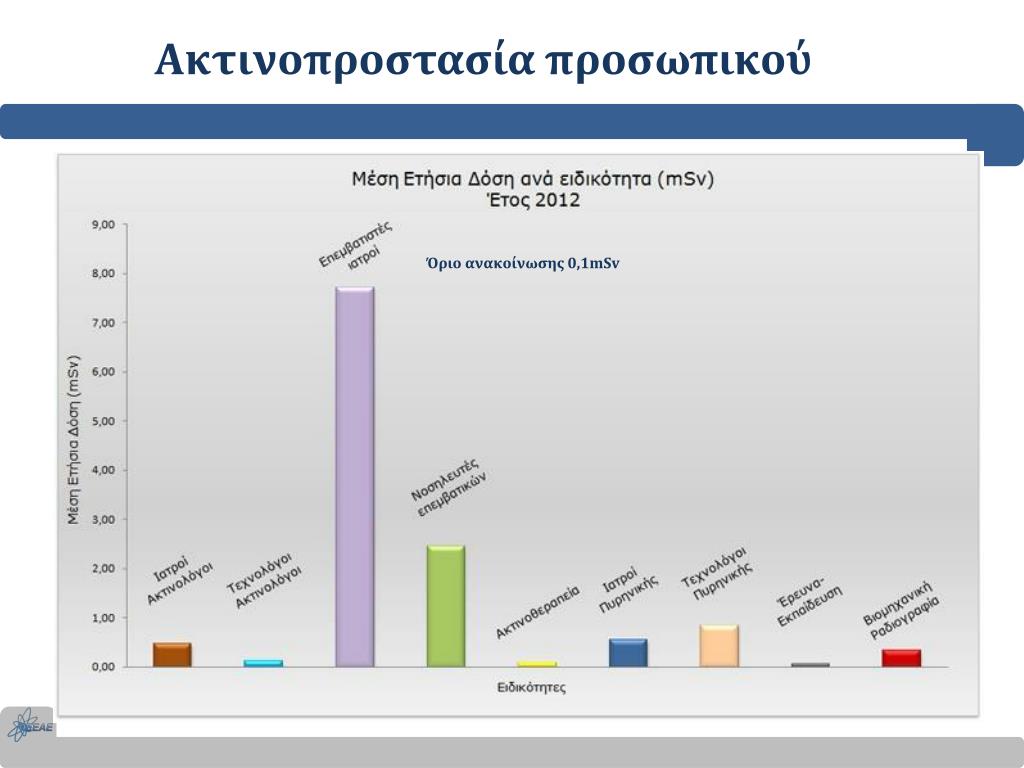 Ακτινοπροστασία προσωπικού

Μέση Ετήσια Δόση ανά ειδικότητα (mSv)
Έτος 2012

Όριο ανακοίνωσης 0,1mSv

Μέση Ετήσια Δόση (mSv)

9,00
8,00
7,00
6,00
5,00
4,00
3,00
2,00
1,00
0,00

Ιατροί Ακτινολόγοι
Τεχνολόγοι Ακτινολόγοι
Επεμβατιστές ιατροί
Νοσηλευτές επεμβατικών
Ακτινοθεραπεία
Ιατροί Πυρηνικής
Τεχνολόγοι Πυρηνικής
Έρευνα-Εκπαίδευση
Βιομηχανική Ραδιογραφία

Ειδικότητες

ΕΕΑΕ